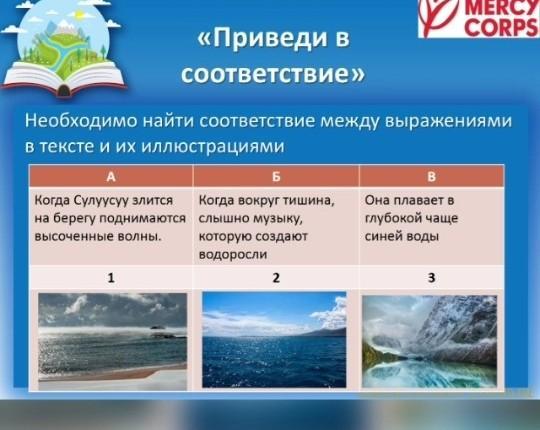 MERCY CORPS

«Приведи в соответствие»

Необходимо найти соответствие между выражениями в тексте и их иллюстрациями

| А | Б | В |
|---|---|---|
| Когда Сулуусуу злится на берегу поднимаются высоченные волны. | Когда вокруг тишина, слышно музыку, которую создают водоросли | Она плавает в глубокой чаще синей воды |
| 1 | 2 | 3 |